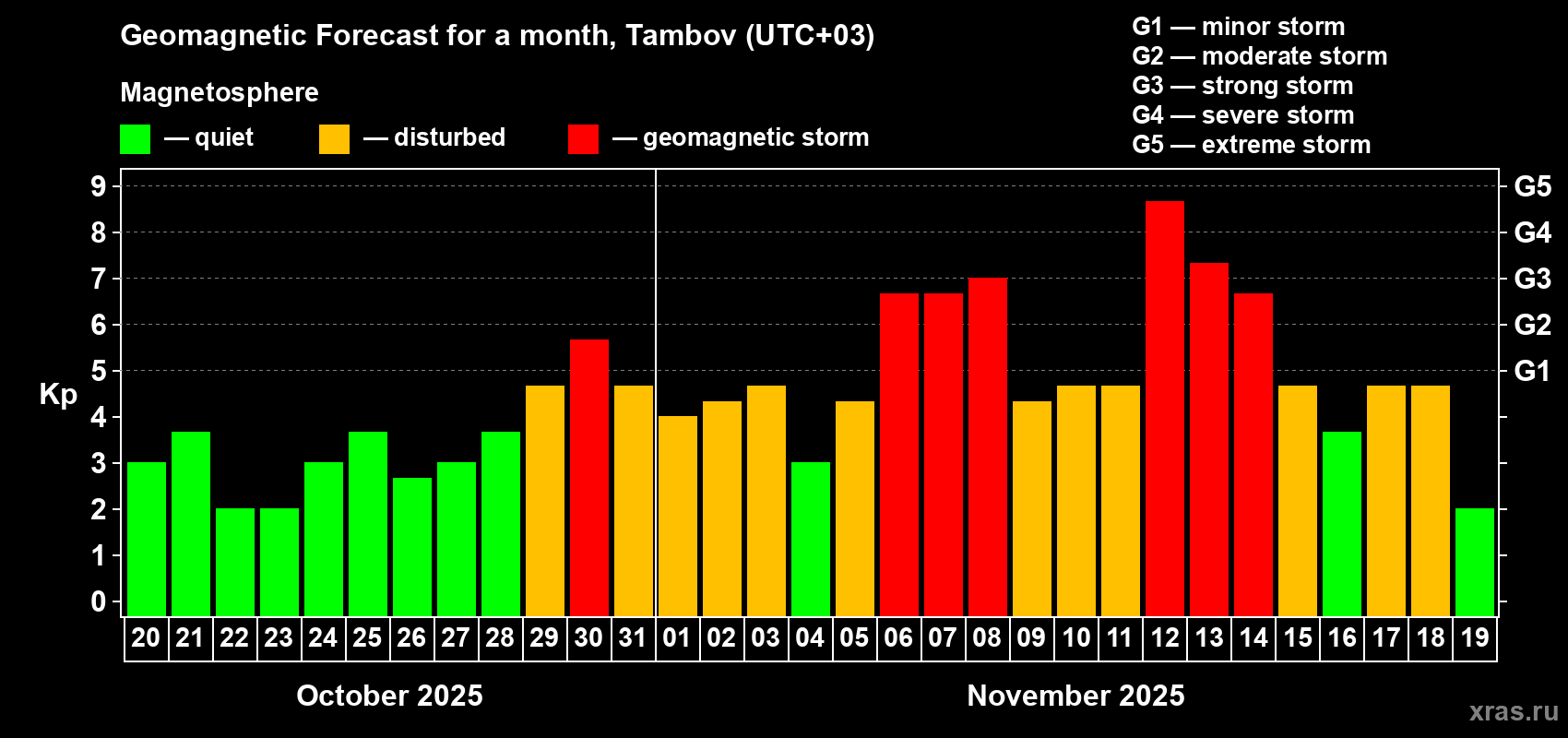 Geomagnetic Forecast for a month, Tambov (UTC+03)

Magnetosphere

— quiet — disturbed — geomagnetic storm

G1 — minor storm
G2 — moderate storm
G3 — strong storm
G4 — severe storm
G5 — extreme storm

Kp

9
8
7
6
5
4
3
2
1
0

G5
G4
G3
G2
G1

20 21 22 23 24 25 26 27 28 29 30 31 01 02 03 04 05 06 07 08 09 10 11 12 13 14 15 16 17 18 19

October 2025

November 2025

xras.ru